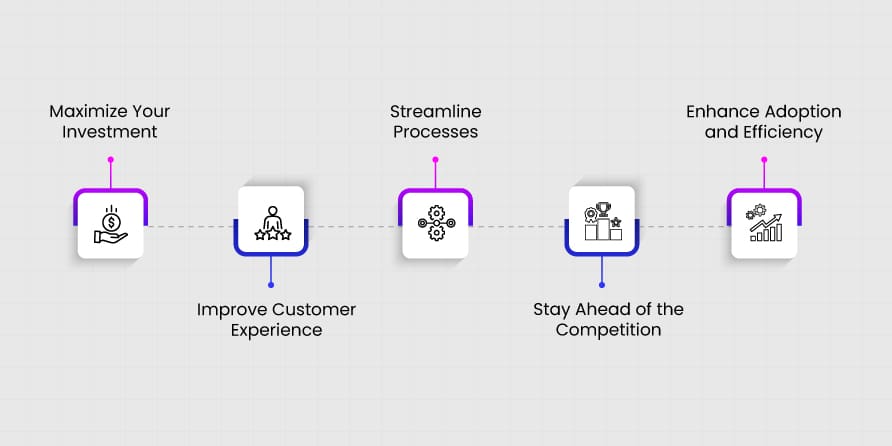 Maximize Your Investment

Improve Customer Experience

Streamline Processes

Stay Ahead of the Competition

Enhance Adoption and Efficiency